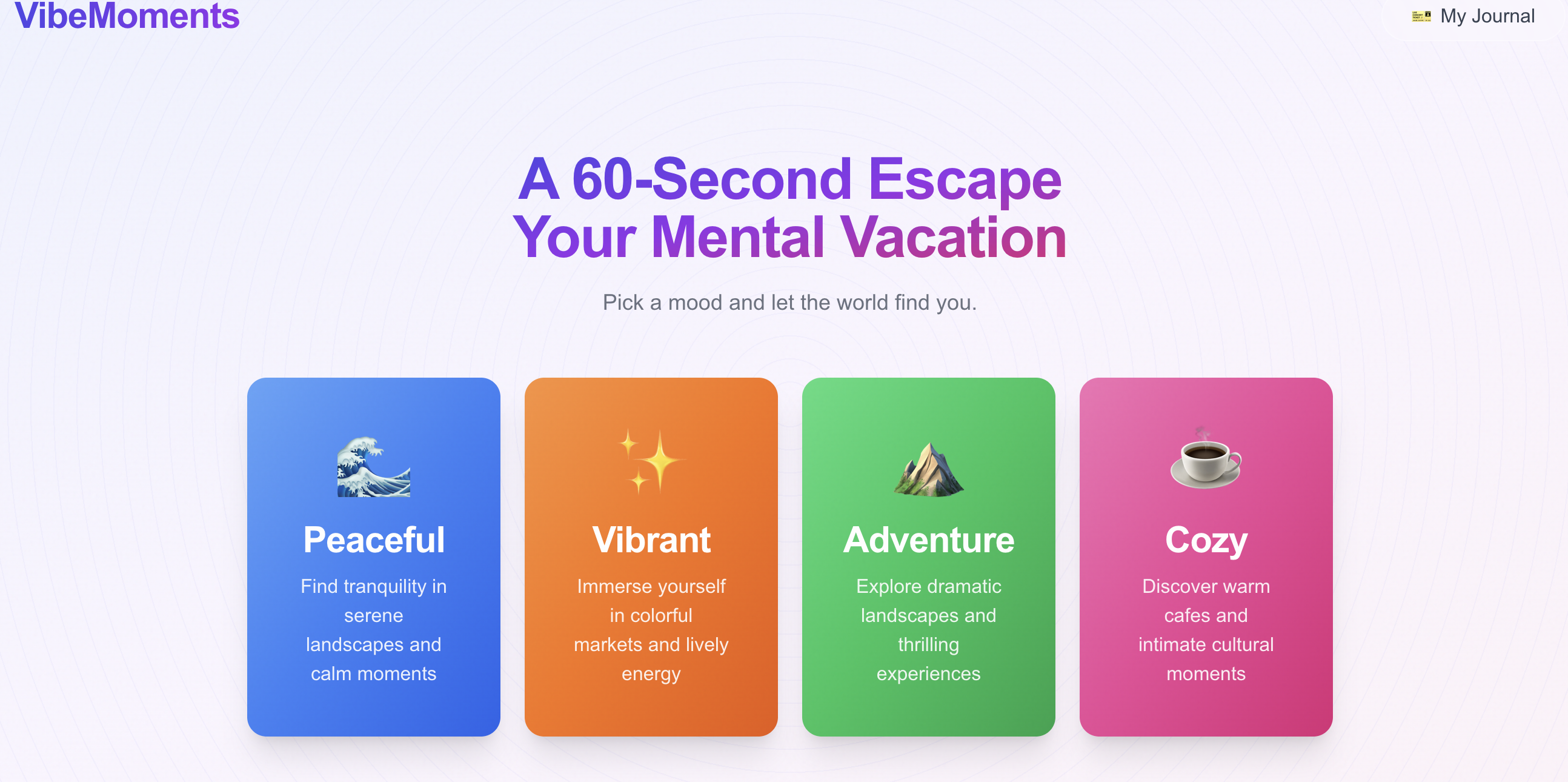 VibeMoments

My Journal

A 60-Second Escape
Your Mental Vacation

Pick a mood and let the world find you.

Peaceful

Find tranquility in serene landscapes and calm moments

Vibrant

Immerse yourself in colorful markets and lively energy

Adventure

Explore dramatic landscapes and thrilling experiences

Cozy

Discover warm cafes and intimate cultural moments